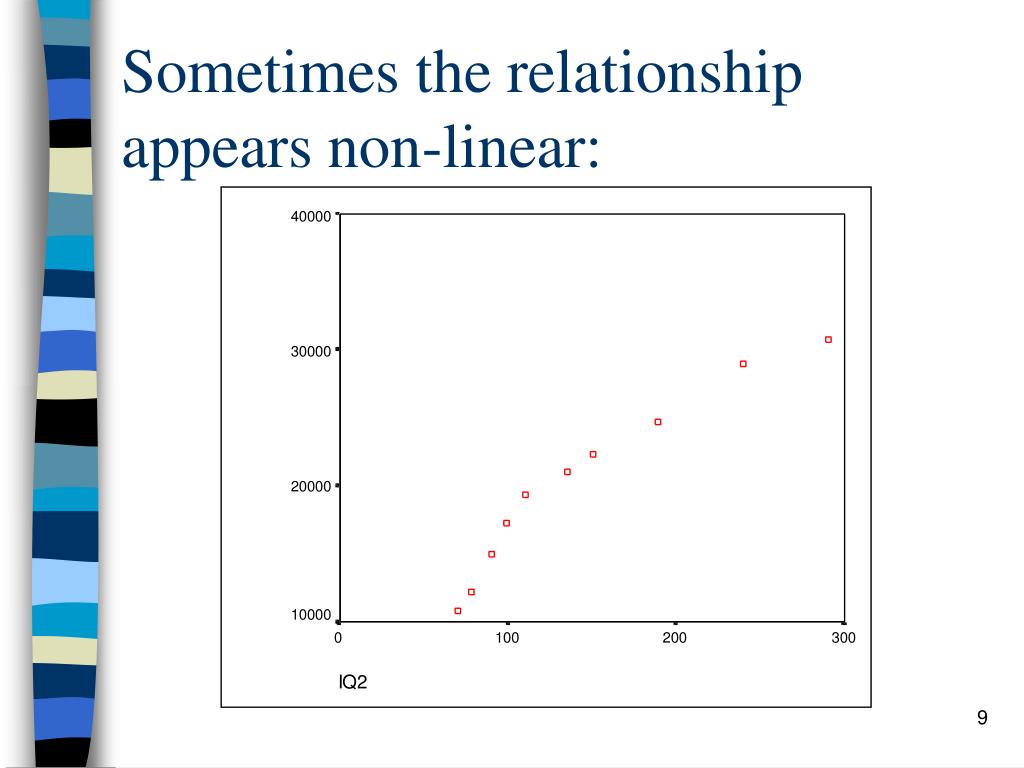 Sometimes the relationship appears non-linear:

40000
30000
20000
10000
0
100
200
300
IQ2

9